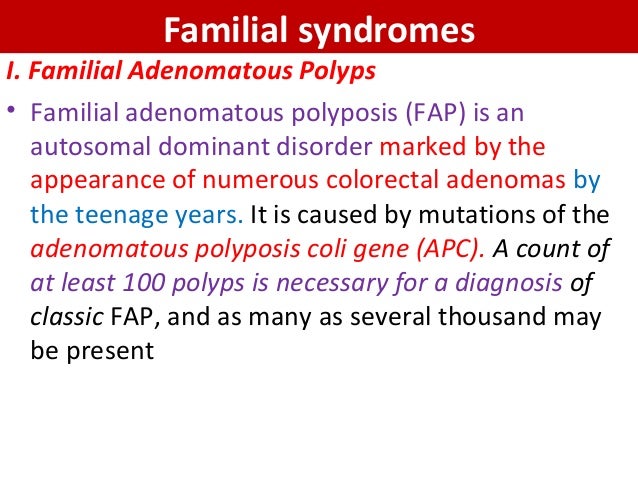 Familial syndromes

I. Familial Adenomatous Polyps

• Familial adenomatous polyposis (FAP) is an autosomal dominant disorder marked by the appearance of numerous colorectal adenomas by the teenage years. It is caused by mutations of the adenomatous polyposis coli gene (APC). A count of at least 100 polyps is necessary for a diagnosis of classic FAP, and as many as several thousand may be present